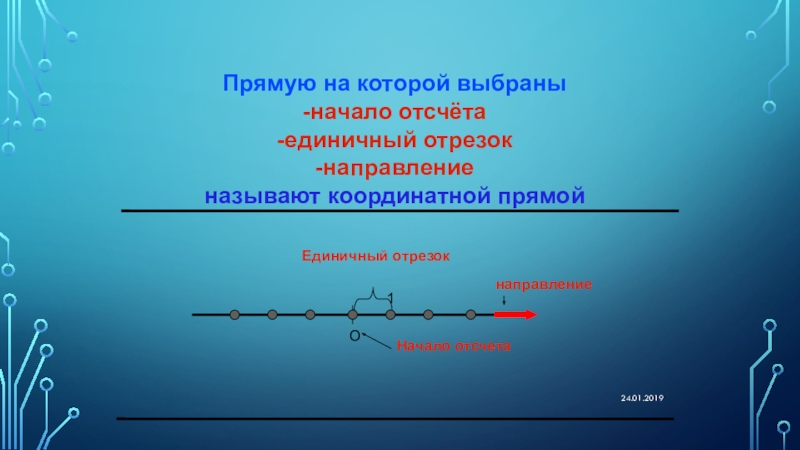 Прямую на которой выбраны
-начало отсчёта
-единичный отрезок
-направление
называют координатной прямой

Единичный отрезок

направление

О

Начало отсчета

24.01.2019